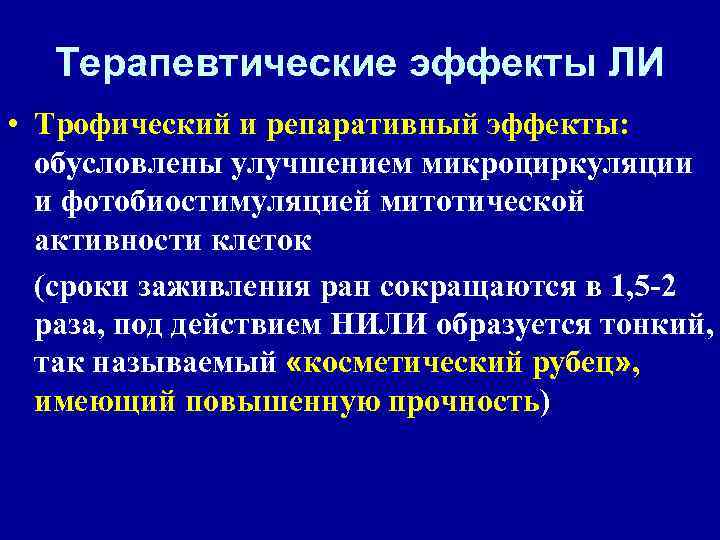 Терапевтические эффекты ЛИ

• Трофический и репаративный эффекты: обусловлены улучшением микроциркуляции и фотобиостимуляцией митотической активности клеток

(сроки заживления ран сокращаются в 1,5-2 раза, под действием НИЛИ образуется тонкий, так называемый «косметический рубец», имеющий повышенную прочность)